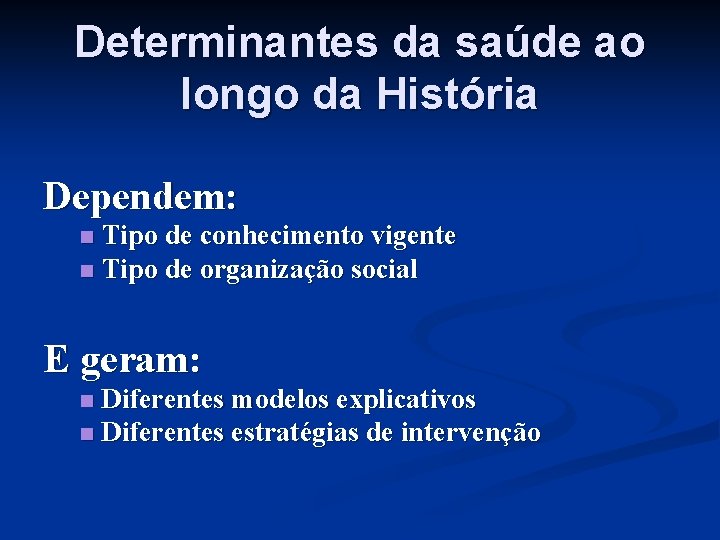 Determinantes da saúde ao longo da História

Dependem:

- Tipo de conhecimento vigente
- Tipo de organização social

E geram:

- Diferentes modelos explicativos
- Diferentes estratégias de intervenção